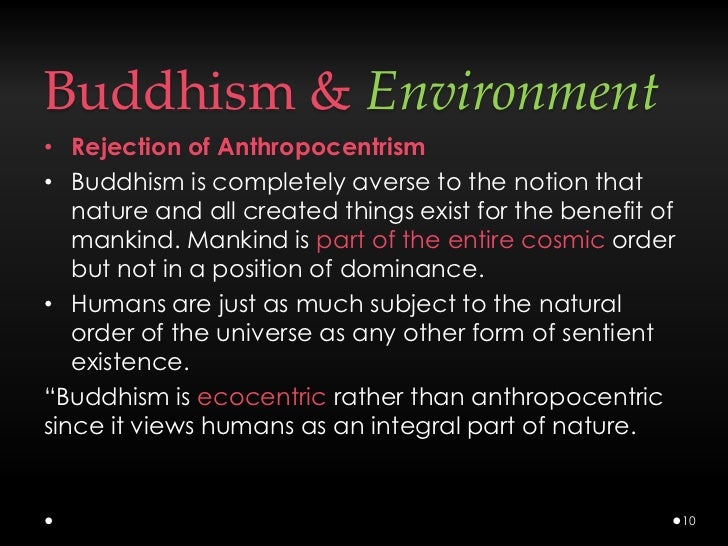 Buddhism & Environment

• Rejection of Anthropocentrism

• Buddhism is completely averse to the notion that nature and all created things exist for the benefit of mankind. Mankind is part of the entire cosmic order but not in a position of dominance.

• Humans are just as much subject to the natural order of the universe as any other form of sentient existence.

“Buddhism is ecocentric rather than anthropocentric since it views humans as an integral part of nature.

10